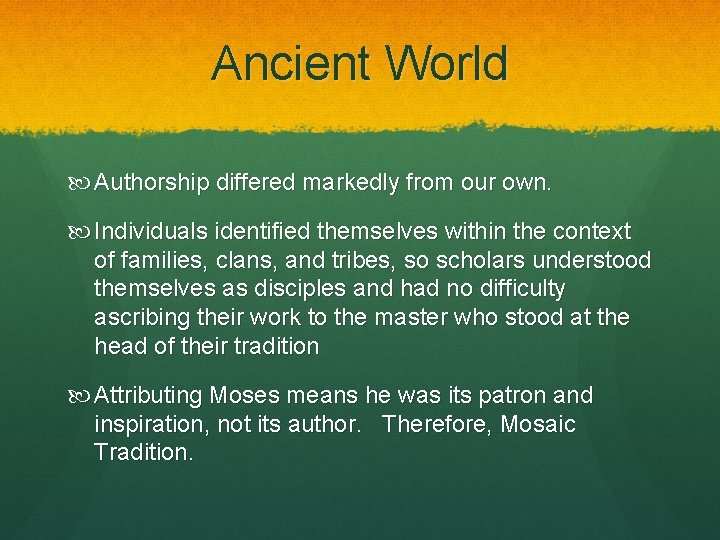 Ancient World

Authorship differed markedly from our own.

Individuals identified themselves within the context of families, clans, and tribes, so scholars understood themselves as disciples and had no difficulty ascribing their work to the master who stood at the head of their tradition

Attributing Moses means he was its patron and inspiration, not its author. Therefore, Mosaic Tradition.